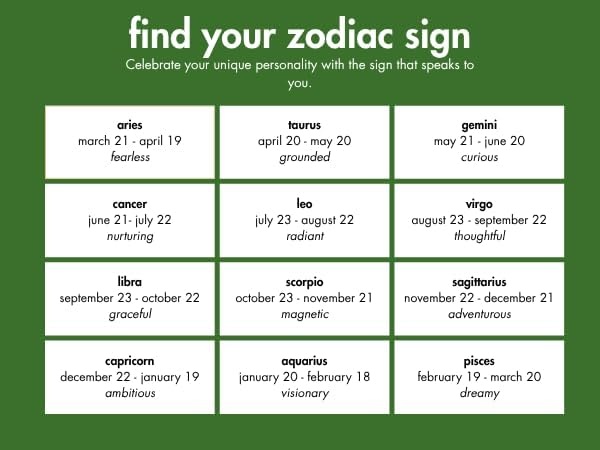 find your zodiac sign

Celebrate your unique personality with the sign that speaks to you.

aries
march 21 - april 19
fearless

taurus
april 20 - may 20
grounded

gemini
may 21 - june 20
curious

cancer
june 21- july 22
nurturing

leo
july 23 - august 22
radiant

virgo
august 23 - september 22
thoughtful

libra
september 23 - october 22
graceful

scorpio
october 23 - november 21
magnetic

sagittarius
november 22 - december 21
adventurous

capricorn
december 22 - january 19
ambitious

aquarius
january 20 - february 18
visionary

pisces
february 19 - march 20
dreamy